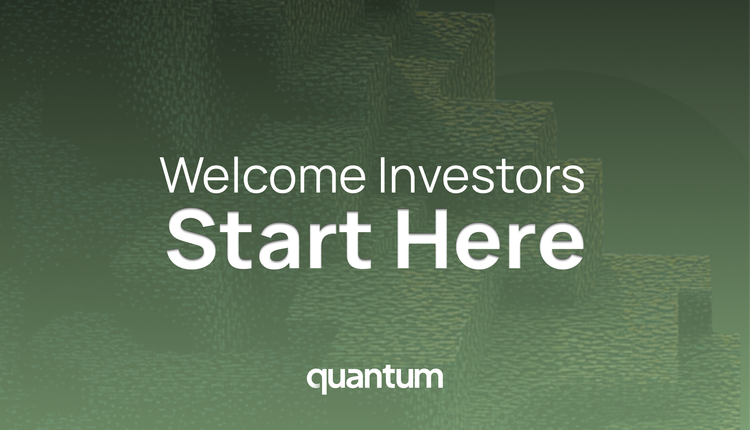 Welcome Investors
Start Here

quantum